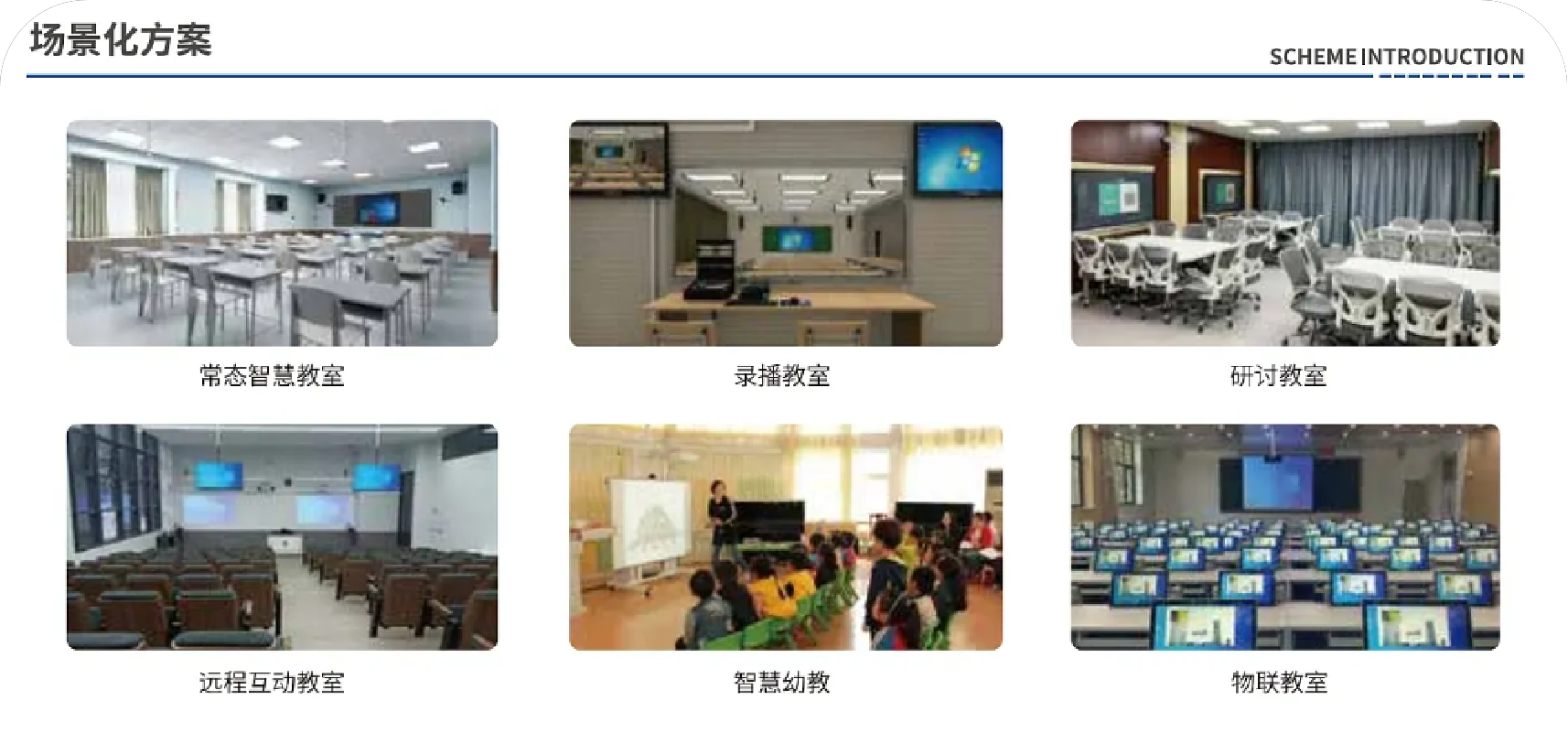 场景化方案

SCHEME INTRODUCTION

常态智慧教室

录播教室

研讨教室

远程互动教室

智慧幼教

物联教室